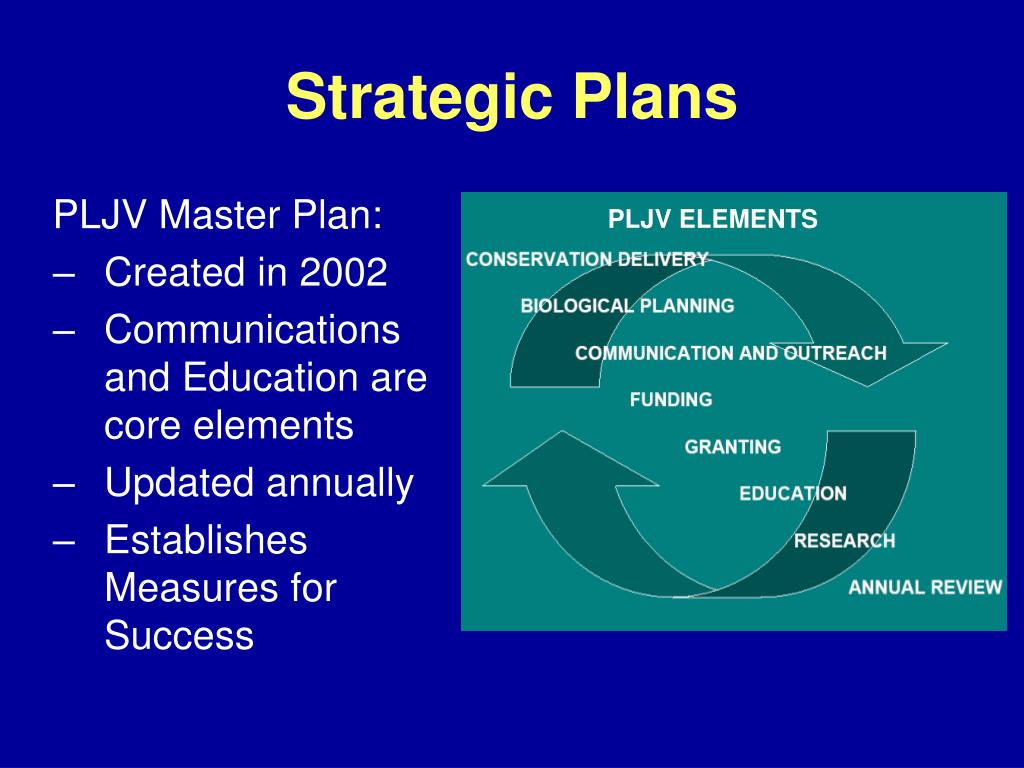 Strategic Plans

PLJV Master Plan:
– Created in 2002
– Communications and Education are core elements
– Updated annually
– Establishes Measures for Success

PLJV ELEMENTS
CONSERVATION DELIVERY
BIOLOGICAL PLANNING
COMMUNICATION AND OUTREACH
FUNDING
GRANTING
EDUCATION
RESEARCH
ANNUAL REVIEW